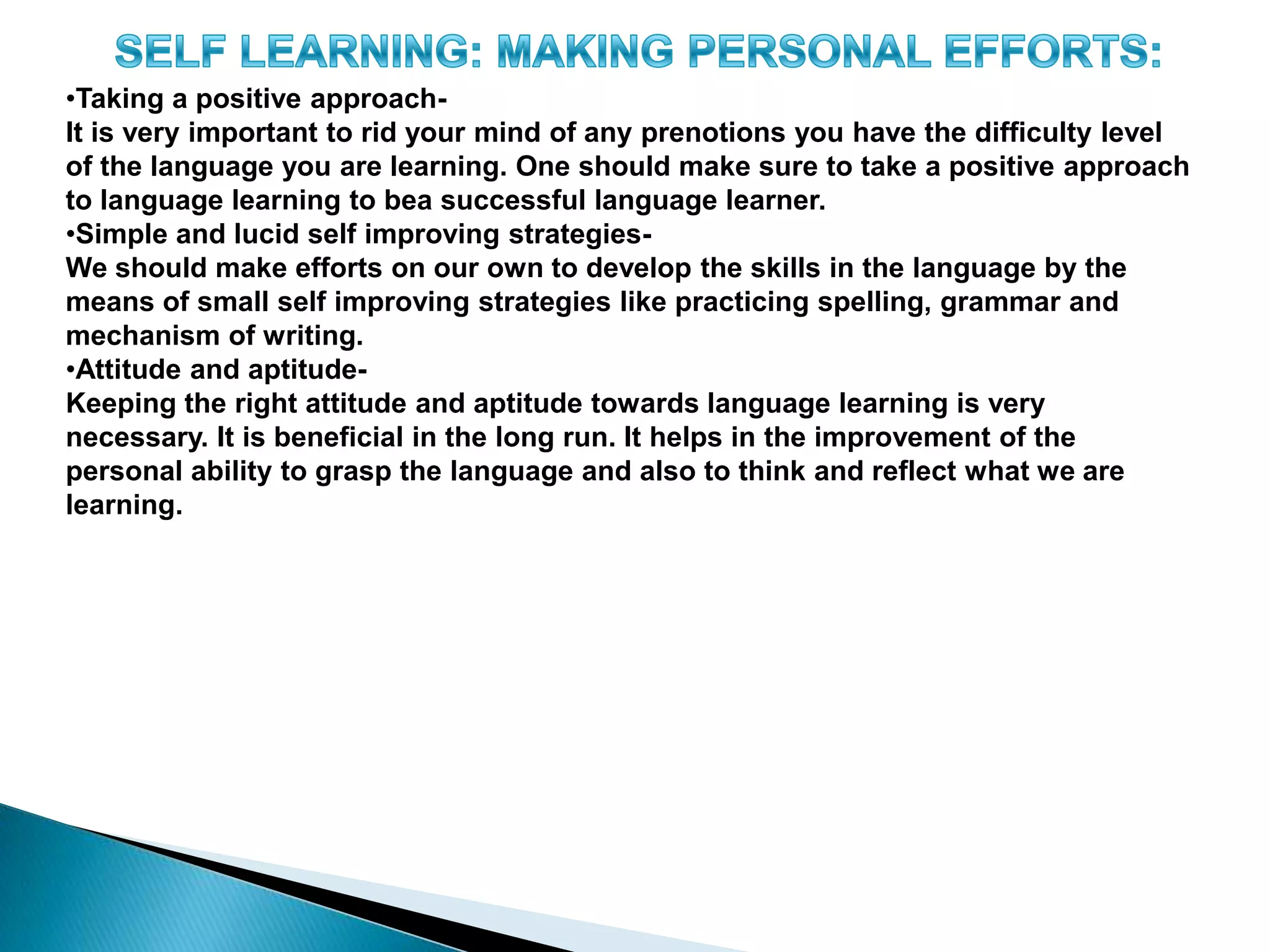 SELF LEARNING: MAKING PERSONAL EFFORTS:

•Taking a positive approach-
It is very important to rid your mind of any prenotions you have the difficulty level of the language you are learning. One should make sure to take a positive approach to language learning to bea successful language learner.
•Simple and lucid self improving strategies-
We should make efforts on our own to develop the skills in the language by the means of small self improving strategies like practicing spelling, grammar and mechanism of writing.
•Attitude and aptitude-
Keeping the right attitude and aptitude towards language learning is very necessary. It is beneficial in the long run. It helps in the improvement of the personal ability to grasp the language and also to think and reflect what we are learning.